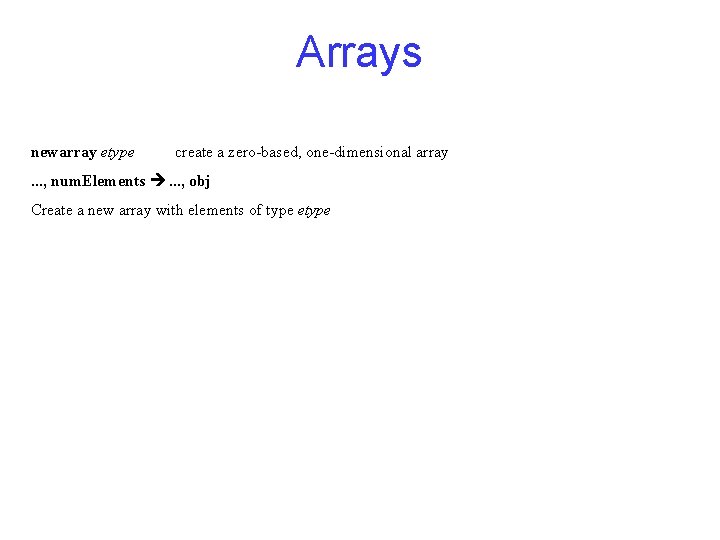 Arrays

newarray etype create a zero-based, one-dimensional array

..., numElements → ..., obj

Create a new array with elements of type etype